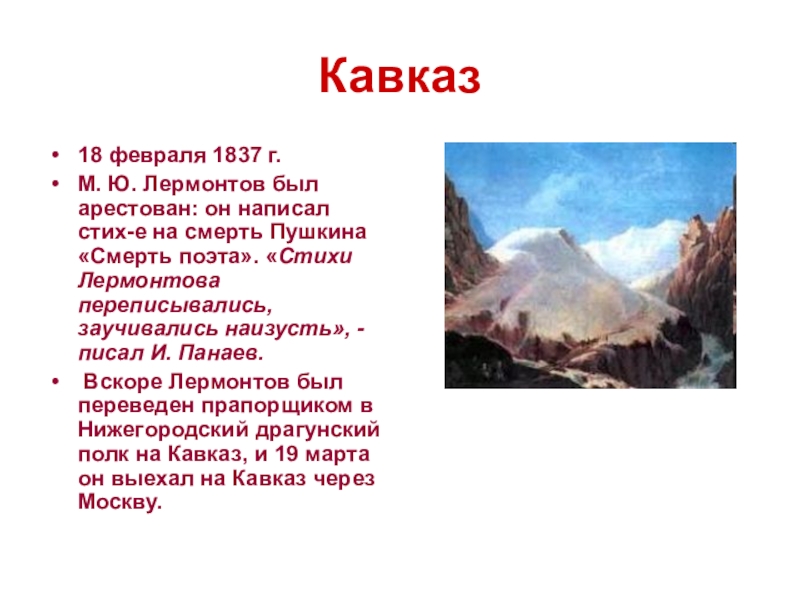 Кавказ

• 18 февраля 1837 г.

• М. Ю. Лермонтов был арестован: он написал стих-е на смерть Пушкина «Смерть поэта». «Стихи Лермонтова переписывались, заучивались наизусть», - писал И. Панаев.

• Вскоре Лермонтов был переведен прапорщиком в Нижегородский драгунский полк на Кавказ, и 19 марта он выехал на Кавказ через Москву.